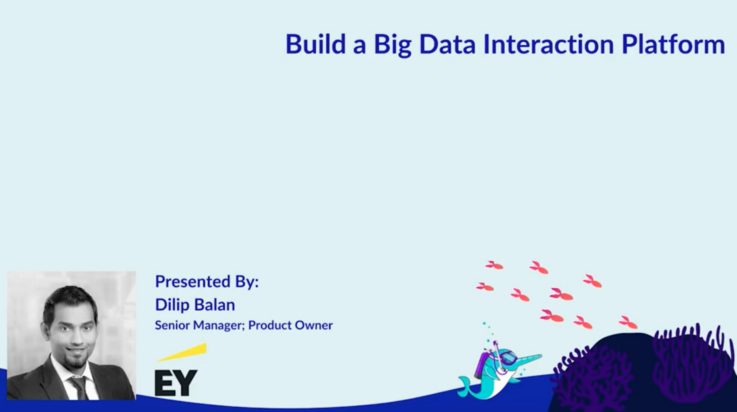 Build a Big Data Interaction Platform

Presented By:
Dilip Balan
Senior Manager; Product Owner

EY